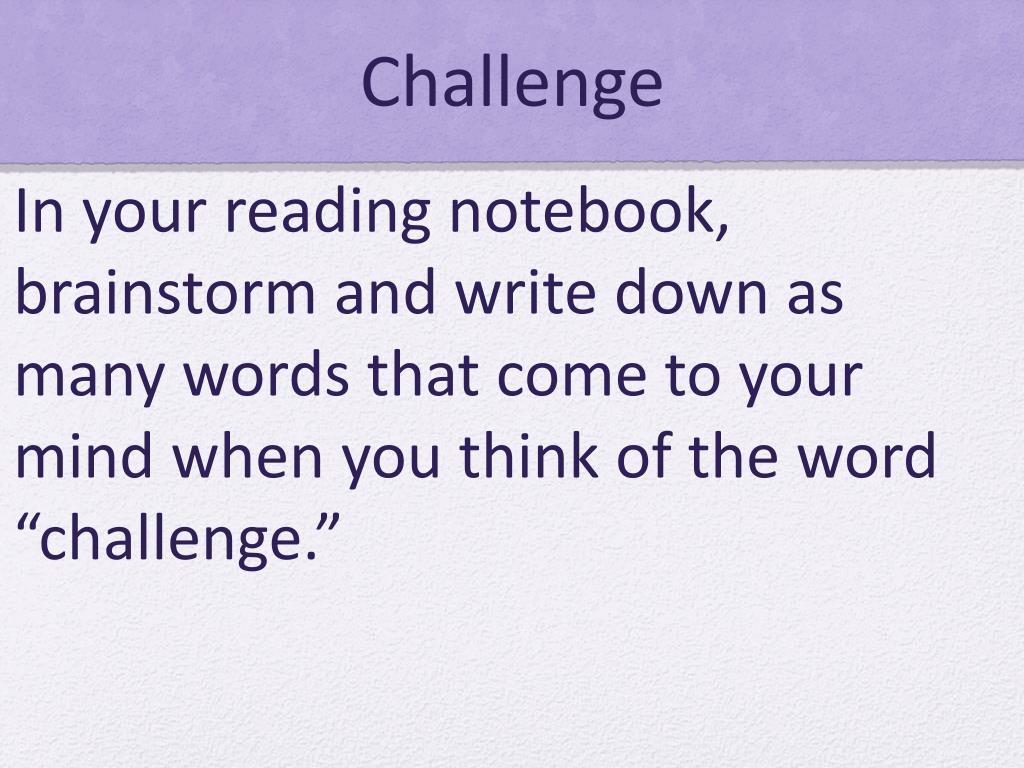 Challenge

In your reading notebook, brainstorm and write down as many words that come to your mind when you think of the word “challenge.”